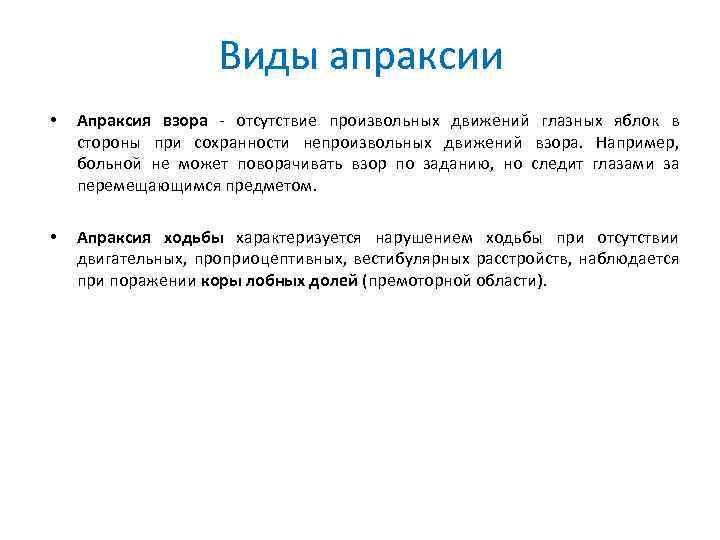 Виды апраксии

• Апраксия взора - отсутствие произвольных движений глазных яблок в стороны при сохранности непроизвольных движений взора. Например, больной не может поворачивать взор по заданию, но следит глазами за перемещающимся предметом.

• Апраксия ходьбы характеризуется нарушением ходьбы при отсутствии двигательных, проприоцептивных, вестибулярных расстройств, наблюдается при поражении коры лобных долей (премоторной области).